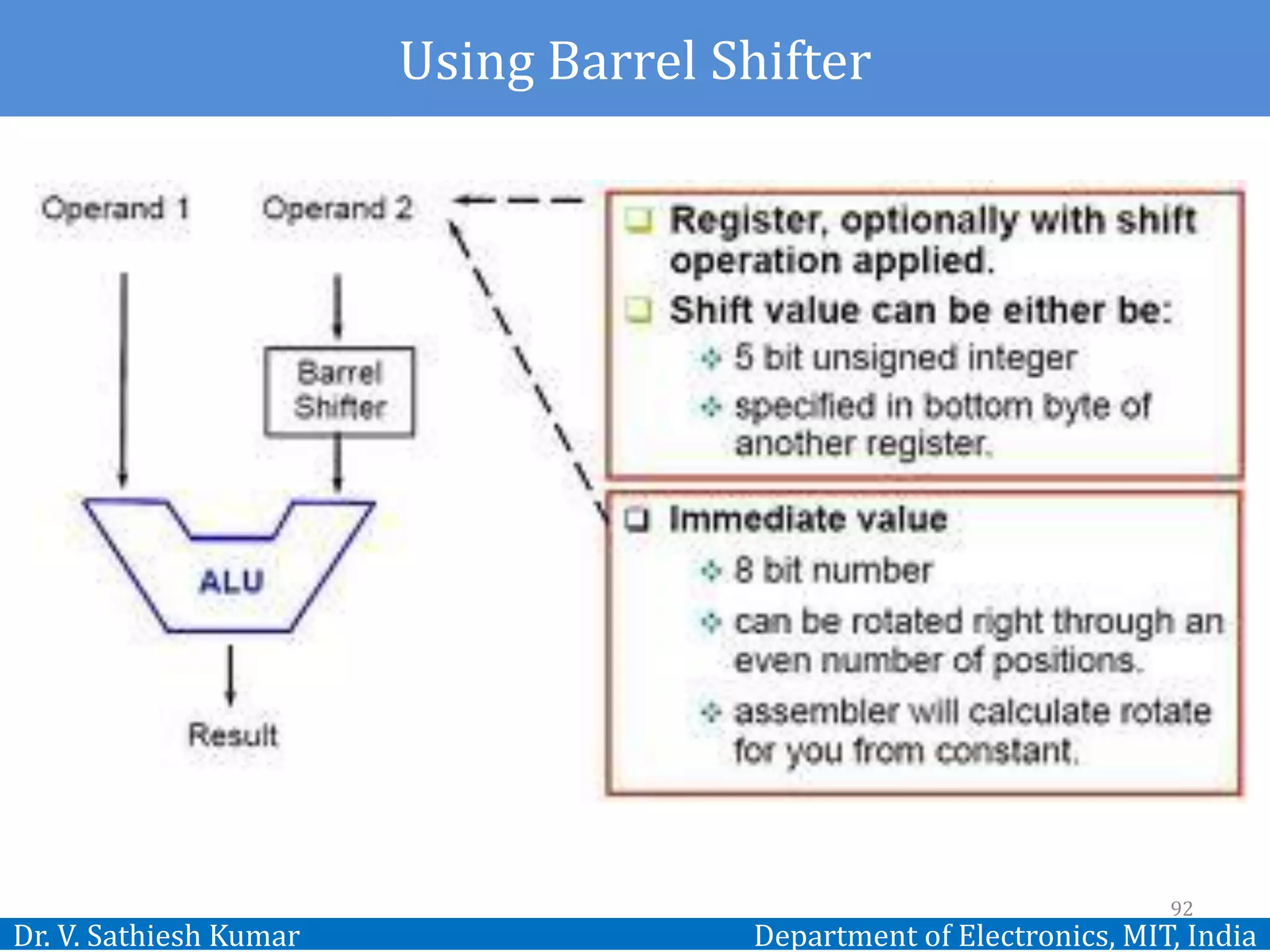 Using Barrel Shifter

Operand 1

Operand 2

Barrel Shifter

ALU

Result

❑ Register, optionally with shift operation applied.

❑ Shift value can be either be:

✧ 5 bit unsigned integer

✧ specified in bottom byte of another register.

❑ Immediate value

✧ 8 bit number

✧ can be rotated right through an even number of positions.

✧ assembler will calculate rotate for you from constant.

92

Dr. V. Sathiesh Kumar

Department of Electronics, MIT, India